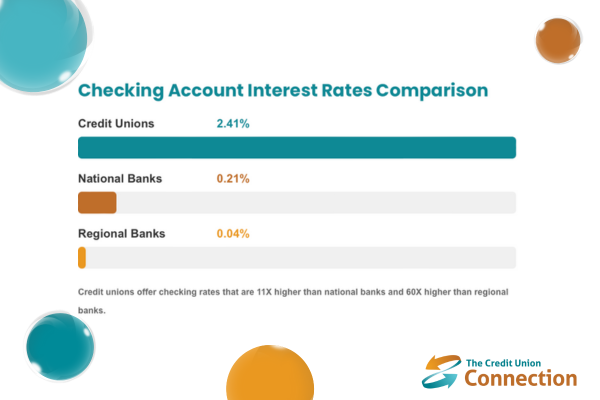 Checking Account Interest Rates Comparison

Credit Unions 2.41%

National Banks 0.21%

Regional Banks 0.04%

Credit unions offer checking rates that are 11X higher than national banks and 60X higher than regional banks.

The Credit Union Connection